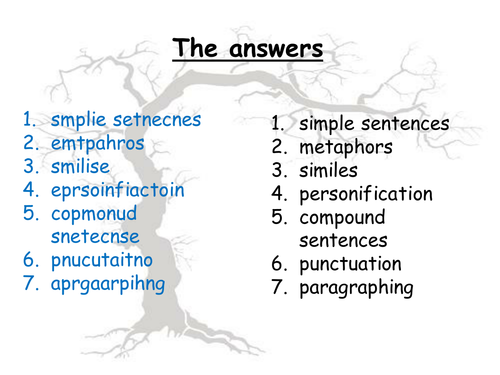 The answers

1. smplie setnecnes
2. emtpahros
3. smilise
4. eprsoinfiactoin
5. copmonud snetecnse
6. pnucutaitno
7. aprgaarpihng

1. simple sentences
2. metaphors
3. similes
4. personification
5. compound sentences
6. punctuation
7. paragraphing